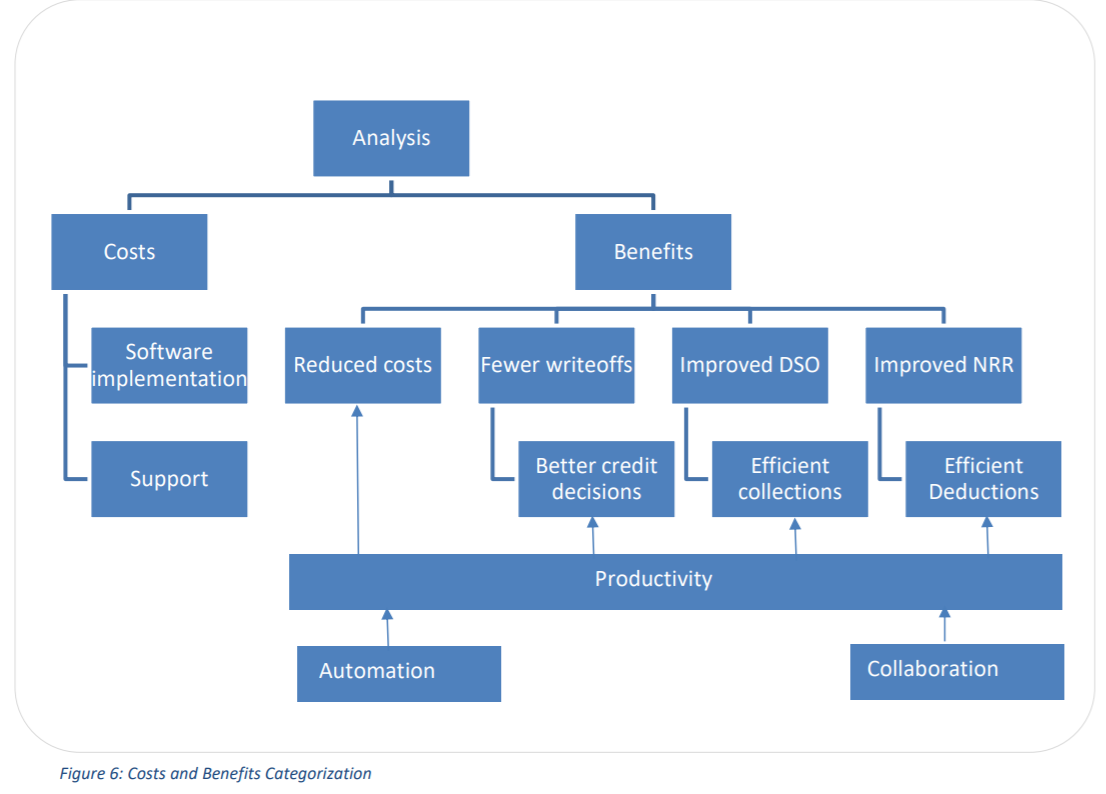 Analysis

Costs

Benefits

Software implementation

Support

Reduced costs

Fewer writeoffs

Improved DSO

Improved NRR

Better credit decisions

Efficient collections

Efficient Deductions

Productivity

Automation

Collaboration

Figure 6: Costs and Benefits Categorization